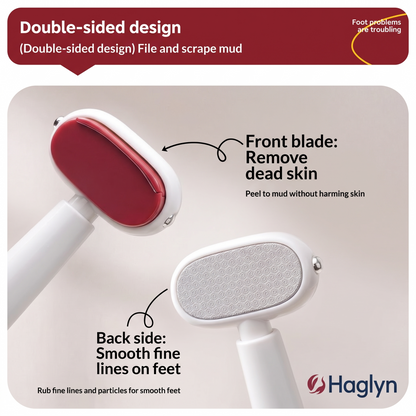 Double-sided design

(Double-sided design) File and scrape mud

Foot problems
are troubling

Front blade:
Remove
dead skin

Peel to mud without harming skin

Back side:
Smooth fine
lines on feet

Rub fine lines and particles for smooth feet

Haglyn